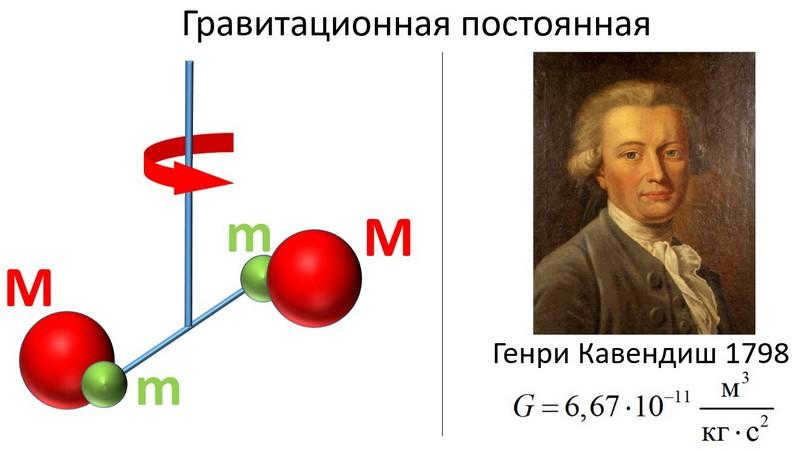 Гравитационная постоянная

m
M
M
m

Генри Кавендиш 1798

$G = 6,67 \cdot 10^{-11} \frac{м^3}{кг \cdot с^2}$